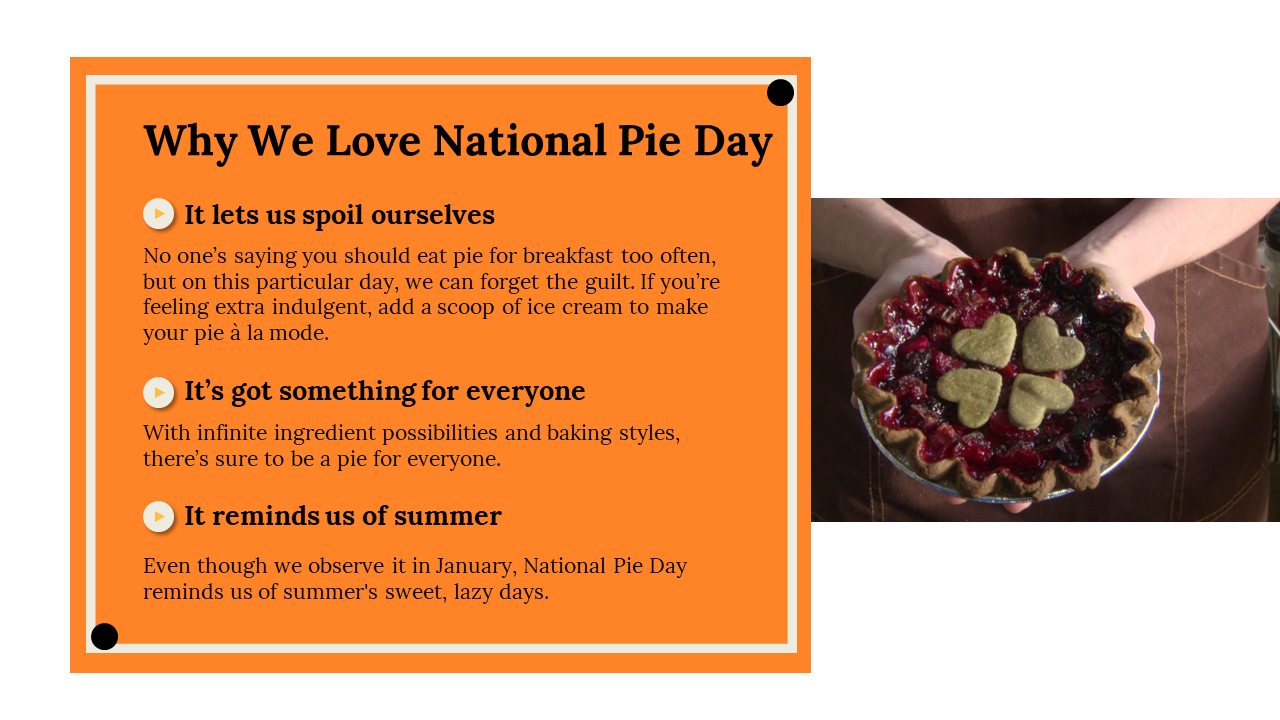 Why We Love National Pie Day

It lets us spoil ourselves

No one’s saying you should eat pie for breakfast too often, but on this particular day, we can forget the guilt. If you’re feeling extra indulgent, add a scoop of ice cream to make your pie à la mode.

It’s got something for everyone

With infinite ingredient possibilities and baking styles, there’s sure to be a pie for everyone.

It reminds us of summer

Even though we observe it in January, National Pie Day reminds us of summer's sweet, lazy days.